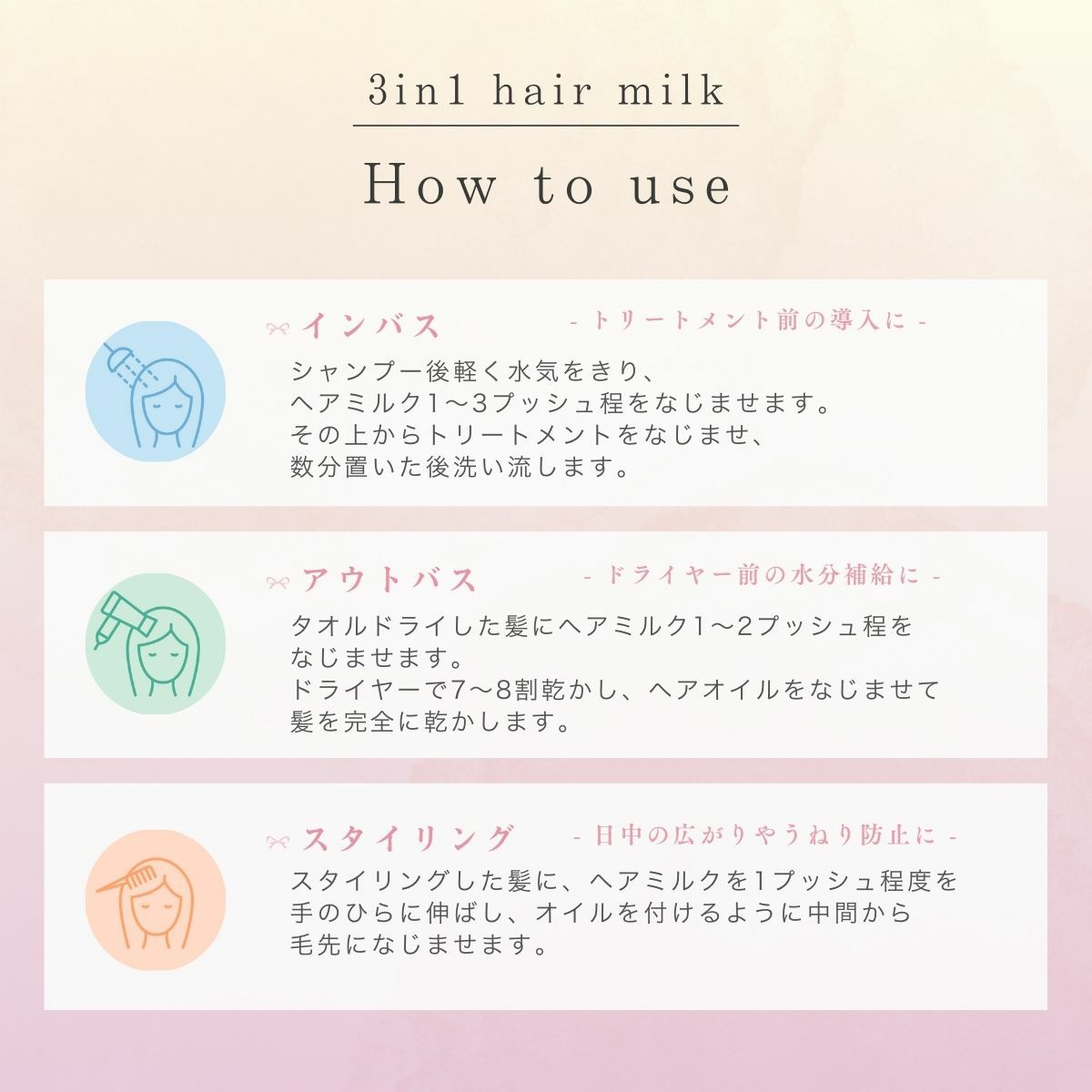 3in1 hair milk

How to use

インバス - トリートメント前の導入に -

シャンプー後軽く水気をきり、
ヘアミルク1〜3プッシュ程をなじませます。
その上からトリートメントをなじませ、
数分置いた後洗い流します。

アウトバス - ドライヤー前の水分補給に -

タオルドライした髪にヘアミルク1〜2プッシュ程を
なじませます。
ドライヤーで7〜8割乾かし、ヘアオイルをなじませて
髪を完全に乾かします。

スタイリング - 日中の広がりやうねり防止に -

スタイリングした髪に、ヘアミルクを1プッシュ程度を
手のひらに伸ばし、オイルを付けるように中間から
毛先になじませます。